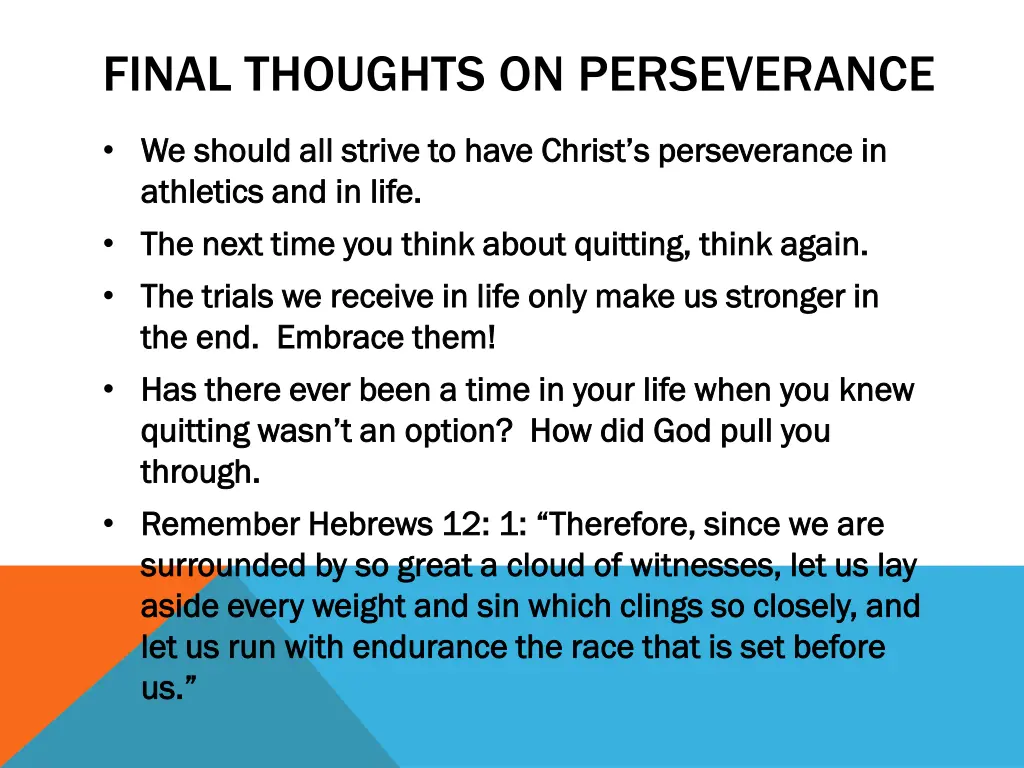 FINAL THOUGHTS ON PERSEVERANCE

• We should all strive to have Christ's perseverance in athletics and in life.
• The next time you think about quitting, think again.
• The trials we receive in life only make us stronger in the end. Embrace them!
• Has there ever been a time in your life when you knew quitting wasn't an option? How did God pull you through.
• Remember Hebrews 12: 1: "Therefore, since we are surrounded by so great a cloud of witnesses, let us lay aside every weight and sin which clings so closely, and let us run with endurance the race that is set before us."